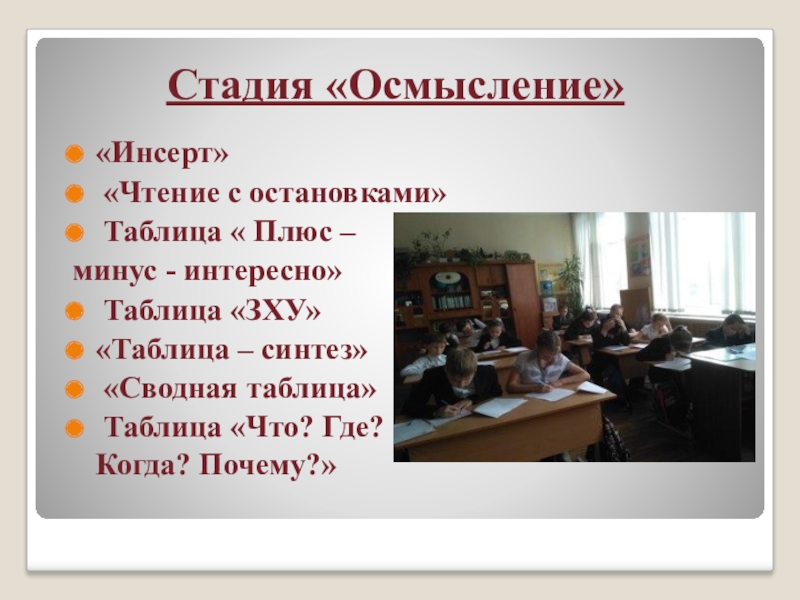 Стадия «Осмысление»

«Инсерт»

«Чтение с остановками»

Таблица « Плюс – минус - интересно»

Таблица «ЗХУ»

«Таблица – синтез»

«Сводная таблица»

Таблица «Что? Где? Когда? Почему?»